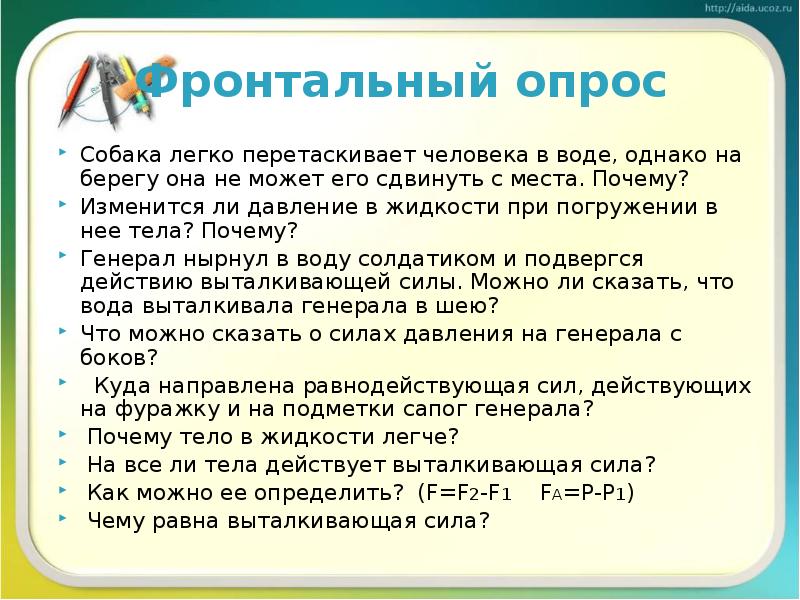 http://aida.ucoz.ru

Фронтальный опрос

Собака легко перетаскивает человека в воде, однако на берегу она не может его сдвинуть с места. Почему?

Изменится ли давление в жидкости при погружении в нее тела? Почему?

Генерал нырнул в воду солдатиком и подвергся действию выталкивающей силы. Можно ли сказать, что вода выталкивала генерала в шею?

Что можно сказать о силах давления на генерала с боков?

Куда направлена равнодействующая сил, действующих на фуражку и на подметки сапог генерала?

Почему тело в жидкости легче?

На все ли тела действует выталкивающая сила?

Как можно ее определить? ($F=F_2-F_1$ $F_A=P-P_1$)

Чему равна выталкивающая сила?